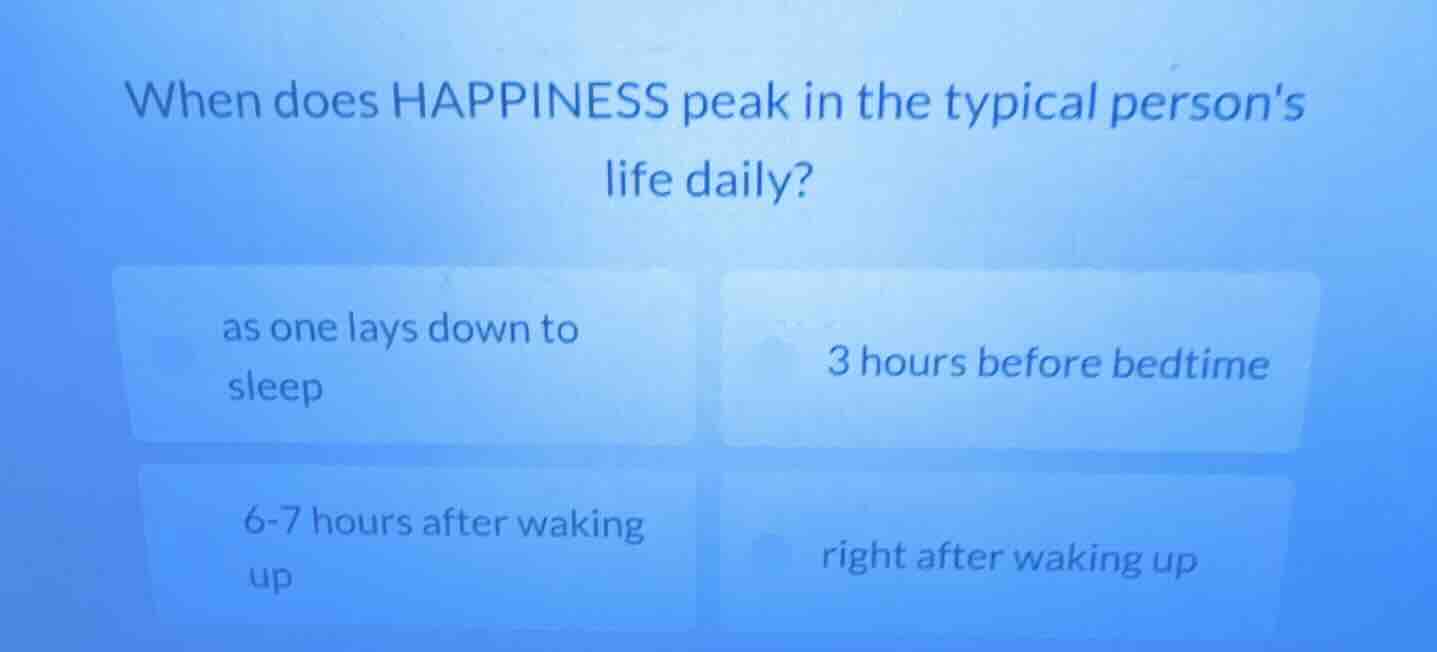 When does HAPPINESS peak in the typical person's life daily?

as one lays down to sleep

3 hours before bedtime

6-7 hours after waking up

right after waking up